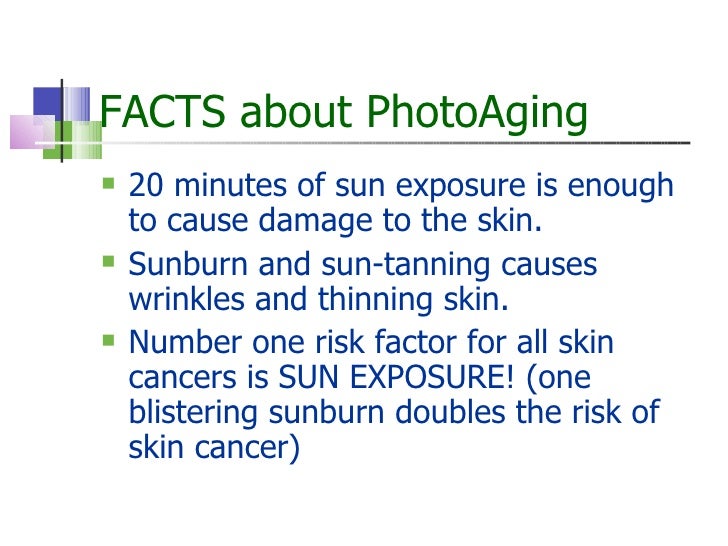 FACTS about PhotoAging

- 20 minutes of sun exposure is enough to cause damage to the skin.
- Sunburn and sun-tanning causes wrinkles and thinning skin.
- Number one risk factor for all skin cancers is SUN EXPOSURE! (one blistering sunburn doubles the risk of skin cancer)